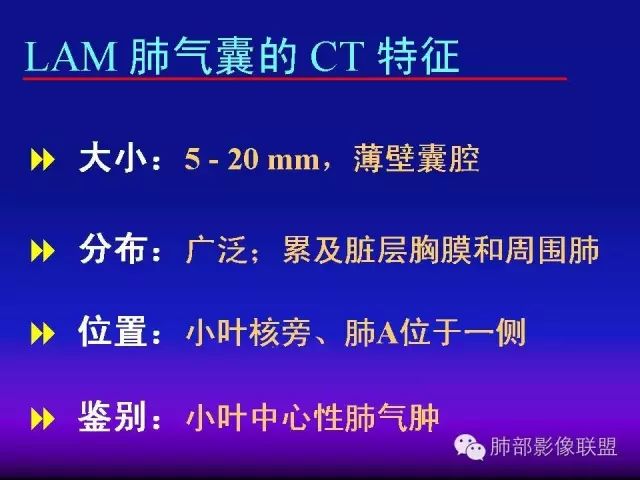 LAM 肺气囊的 CT 特征

大小：5 - 20 mm，薄壁囊腔

分布：广泛；累及脏层胸膜和周围肺

位置：小叶核旁、肺A位于一侧

鉴别：小叶中心性肺气肿

肺部影像联盟